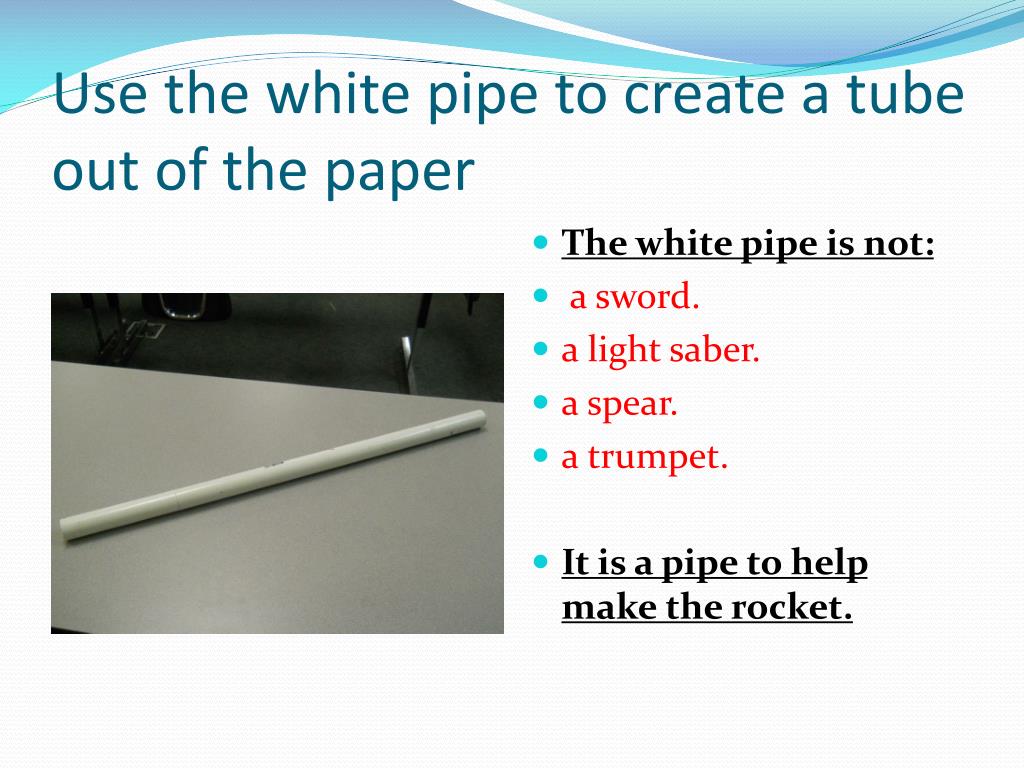 Use the white pipe to create a tube out of the paper

- The white pipe is not:
- a sword.
- a light saber.
- a spear.
- a trumpet.

- It is a pipe to help make the rocket.